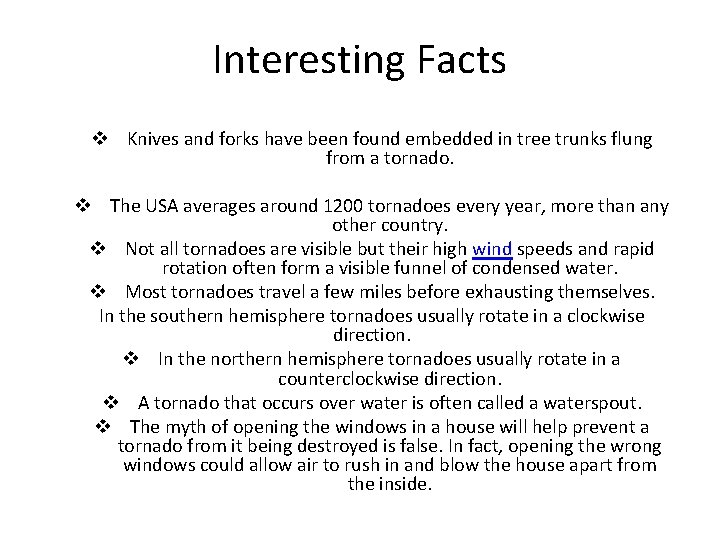 Interesting Facts

❖ Knives and forks have been found embedded in tree trunks flung from a tornado.

❖ The USA averages around 1200 tornadoes every year, more than any other country.

❖ Not all tornadoes are visible but their high wind speeds and rapid rotation often form a visible funnel of condensed water.

❖ Most tornadoes travel a few miles before exhausting themselves.

In the southern hemisphere tornadoes usually rotate in a clockwise direction.

❖ In the northern hemisphere tornadoes usually rotate in a counterclockwise direction.

❖ A tornado that occurs over water is often called a waterspout.

❖ The myth of opening the windows in a house will help prevent a tornado from it being destroyed is false. In fact, opening the wrong windows could allow air to rush in and blow the house apart from the inside.